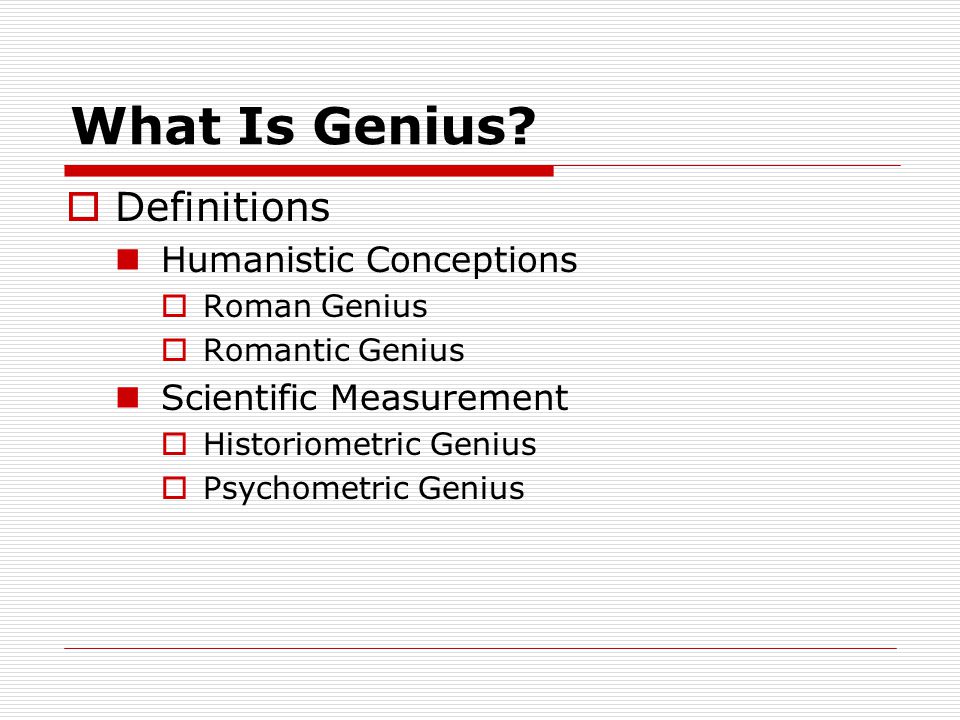 What Is Genius?

Definitions
Humanistic Conceptions
Roman Genius
Romantic Genius
Scientific Measurement
Historiometric Genius
Psychometric Genius